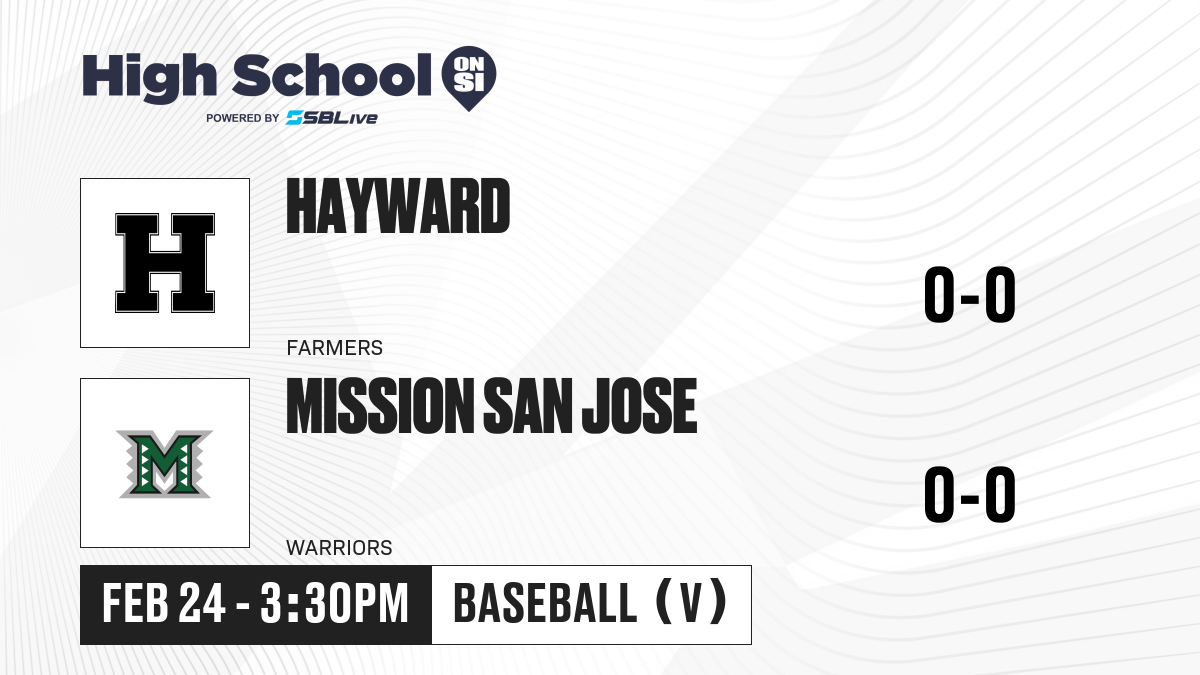 High School ON SI
POWERED BY SBLive

H

HAYWARD

FARMERS

0-0

M

MISSION SAN JOSE

WARRIORS

0-0

FEB 24 - 3:30PM

BASEBALL (V)